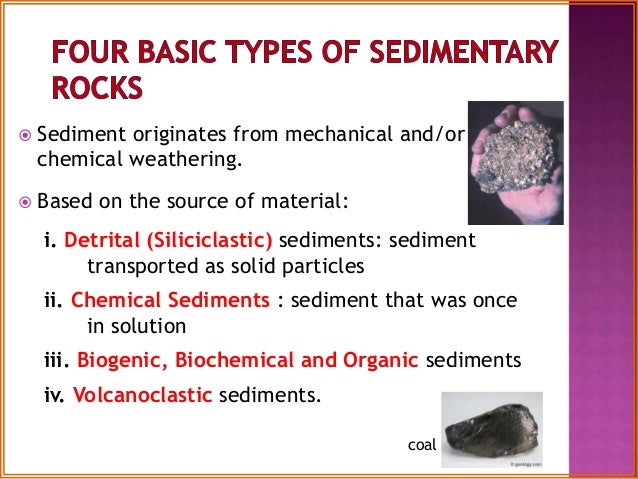 FOUR BASIC TYPES OF SEDIMENTARY ROCKS

Sediment originates from mechanical and/or chemical weathering.

Based on the source of material:

i. Detrital (Siliciclastic) sediments: sediment transported as solid particles

ii. Chemical Sediments : sediment that was once in solution

iii. Biogenic, Biochemical and Organic sediments

iv. Volcanoclastic sediments.

coal

© geology.com